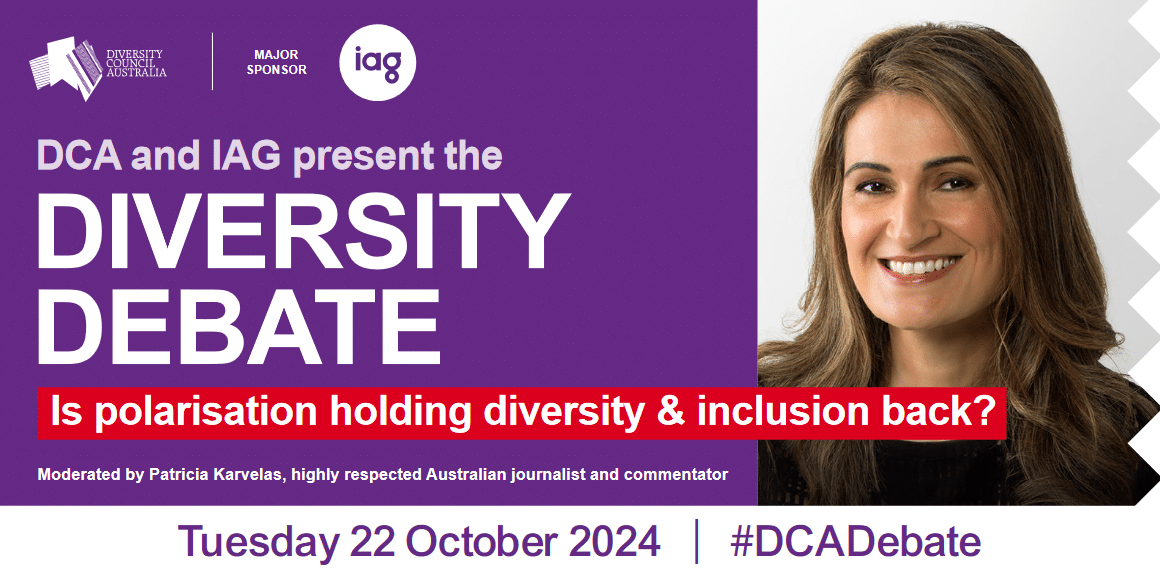 DIVERSITY COUNCIL AUSTRALIA

MAJOR SPONSOR

iag

DCA and IAG present the

DIVERSITY DEBATE

Is polarisation holding diversity & inclusion back?

Moderated by Patricia Karvelas, highly respected Australian journalist and commentator

Tuesday 22 October 2024 | #DCADebate